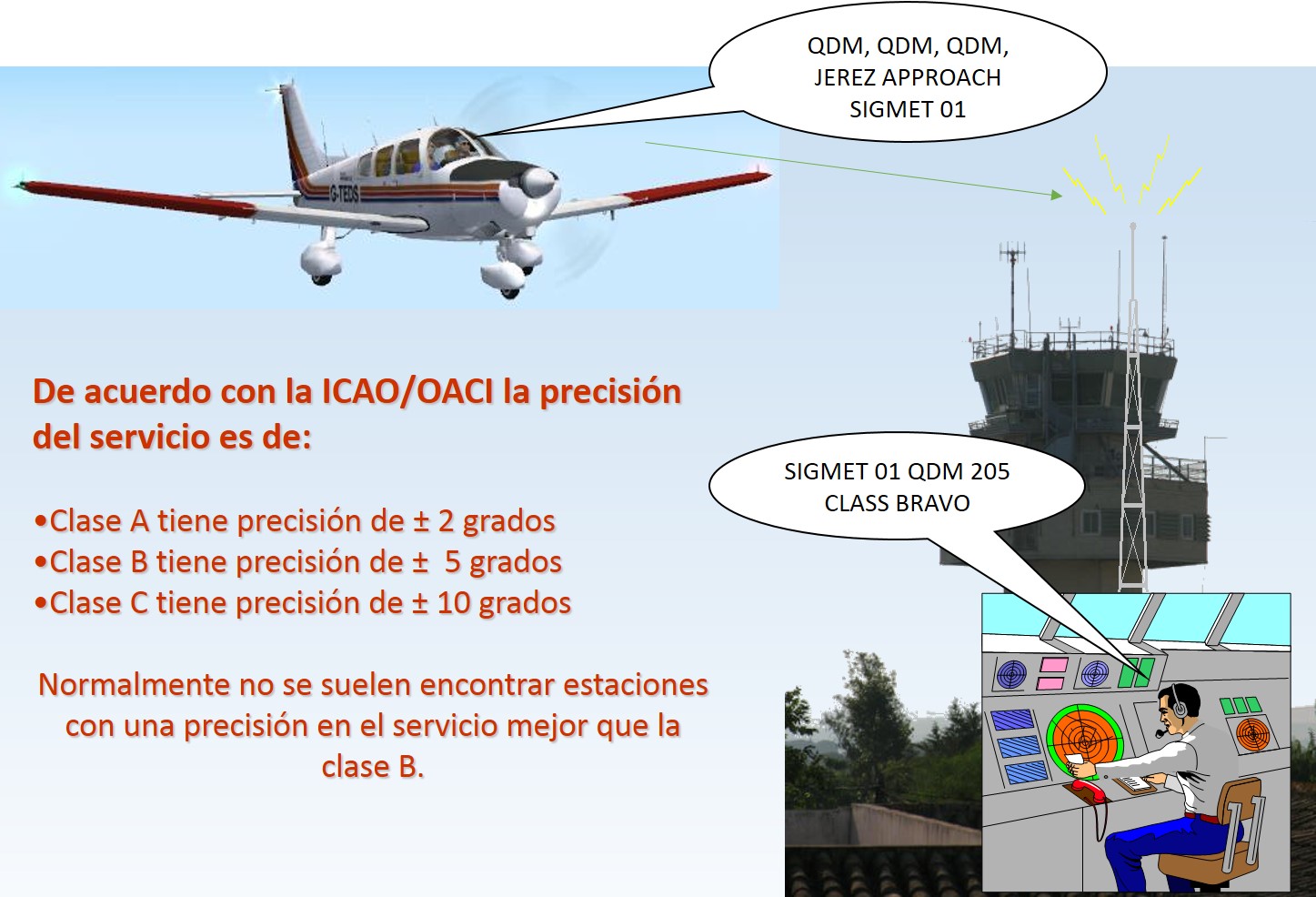 QDM, QDM, QDM, JEREZ APPROACH SIGMET 01

G-TEDS

De acuerdo con la ICAO/OACI la precisión del servicio es de:

•Clase A tiene precisión de ± 2 grados
•Clase B tiene precisión de ± 5 grados
•Clase C tiene precisión de ± 10 grados

Normalmente no se suelen encontrar estaciones con una precisión en el servicio mejor que la clase B.

SIGMET 01 QDM 205 CLASS BRAVO